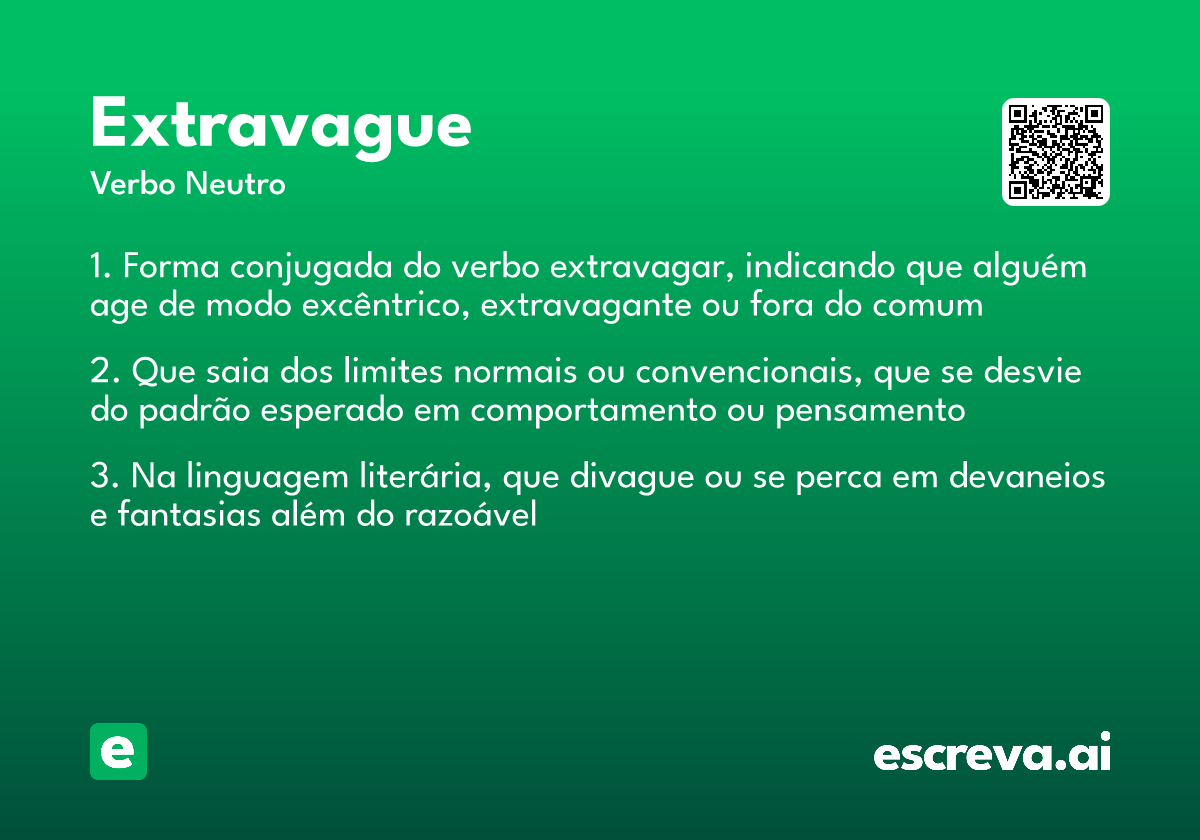 Extravague
Verbo Neutro

1. Forma conjugada do verbo extravagar, indicando que alguém age de modo excêntrico, extravagante ou fora do comum

2. Que saia dos limites normais ou convencionais, que se desvie do padrão esperado em comportamento ou pensamento

3. Na linguagem literária, que divague ou se perca em devaneios e fantasias além do razoável

e

escreva.ai